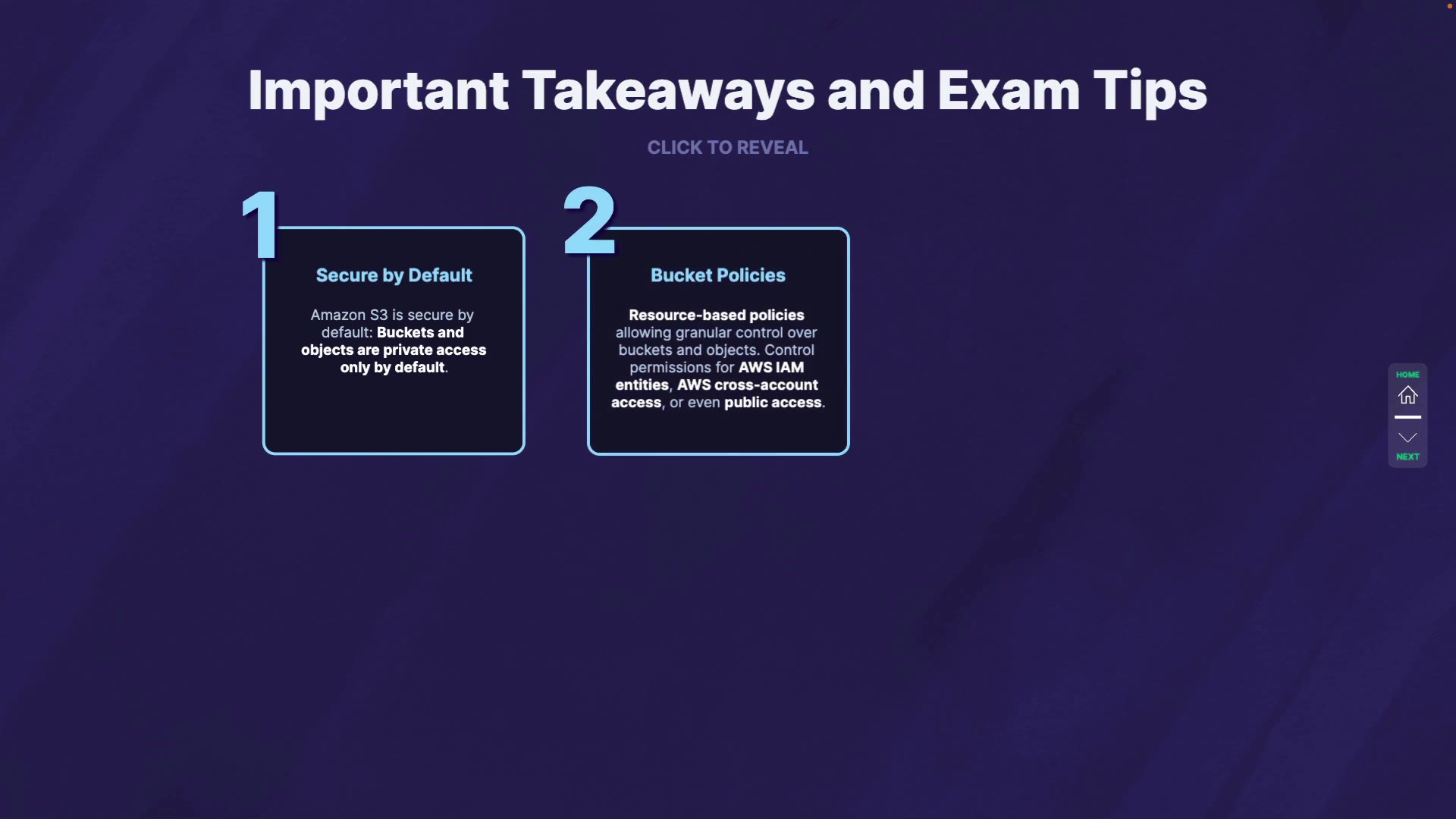 Important Takeaways and Exam Tips

CLICK TO REVEAL

1

Secure by Default

Amazon S3 is secure by default: Buckets and objects are private access only by default.

2

Bucket Policies

Resource-based policies allowing granular control over buckets and objects. Control permissions for AWS IAM entities, AWS cross-account access, or even public access.

HOME

NEXT